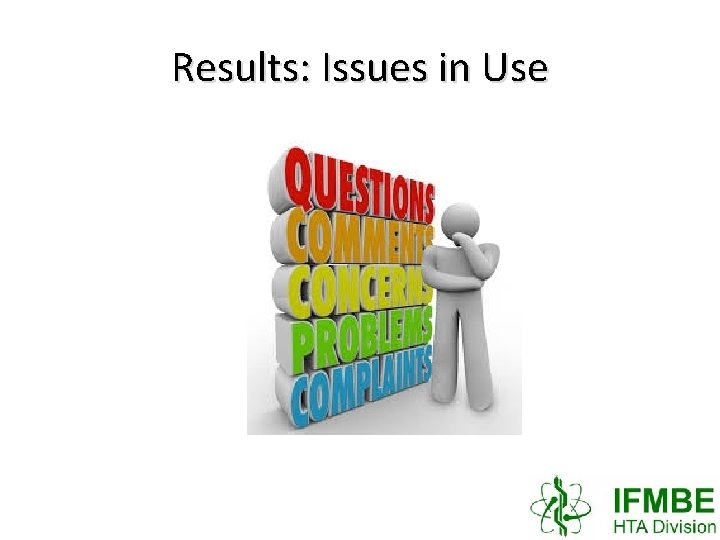 Results: Issues in Use

QUESTIONS
COMMENTS
CONCERNS
PROBLEMS
COMPLAINTS

IFMBE
HTA Division